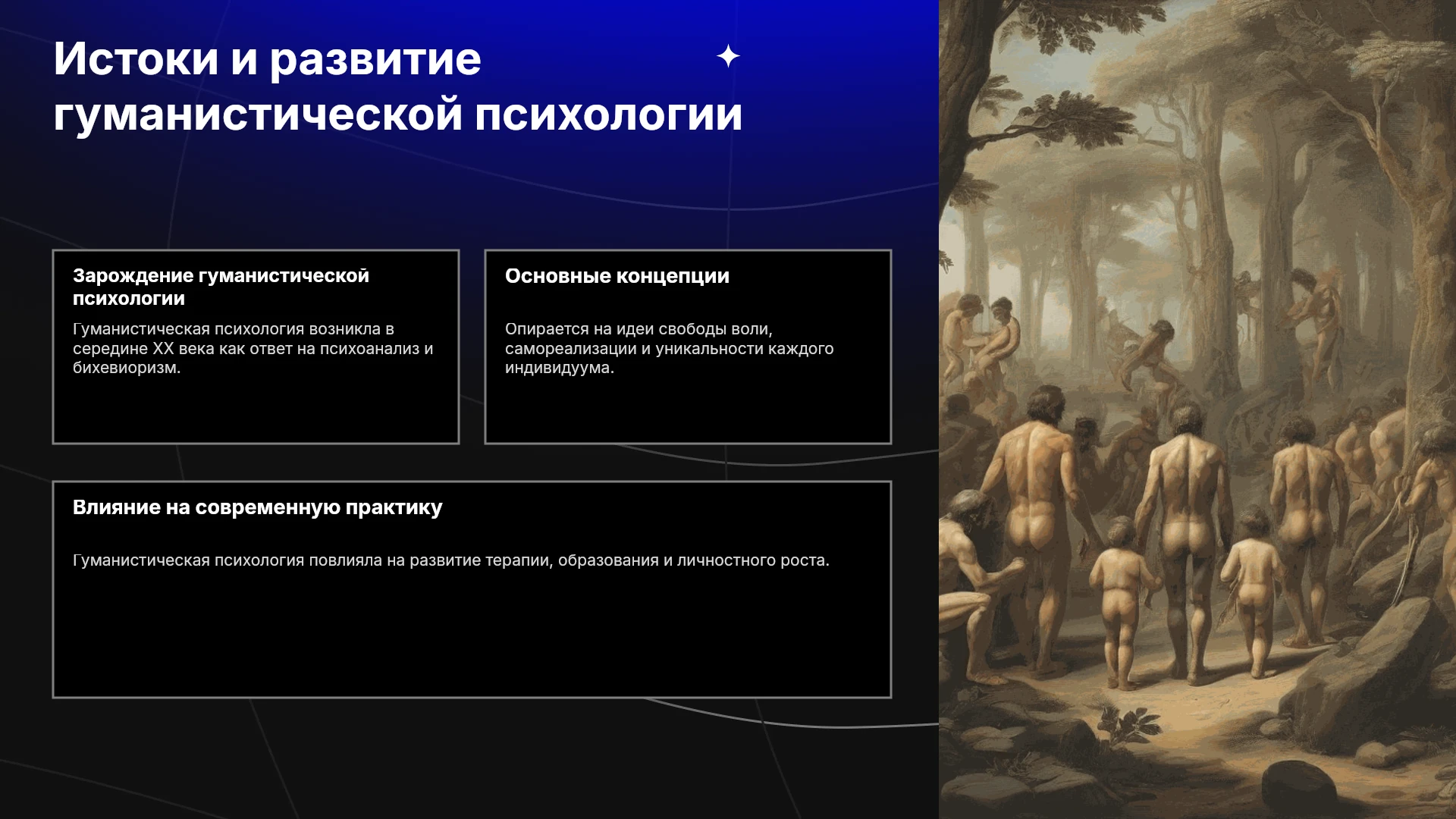 Истоки и развитие гуманистической психологии

Зарождение гуманистической психологии

Гуманистическая психология возникла в середине XX века как ответ на психоанализ и бихевиоризм.

Основные концепции

Опирается на идеи свободы воли, самореализации и уникальности каждого индивидуума.

Влияние на современную практику

Гуманистическая психология повлияла на развитие терапии, образования и личностного роста.